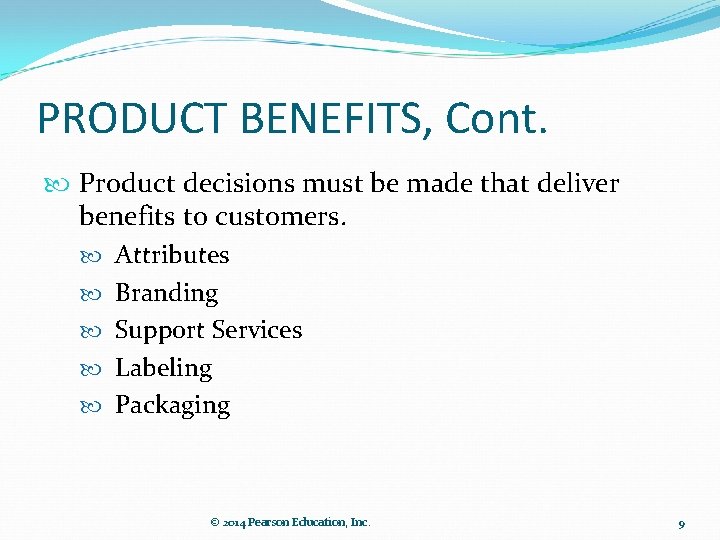 PRODUCT BENEFITS, Cont.

Product decisions must be made that deliver benefits to customers.

Attributes

Branding

Support Services

Labeling

Packaging

© 2014 Pearson Education, Inc.

9